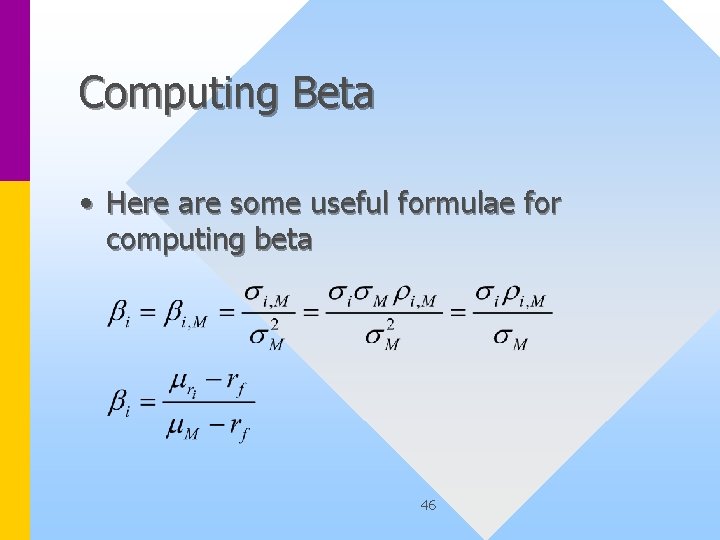 Computing Beta

• Here are some useful formulae for computing beta

$\beta_i = \beta_{i,M} = \frac{\sigma_{i,M}}{\sigma_M^2} = \frac{\sigma_i \sigma_M \rho_{i,M}}{\sigma_M^2} = \frac{\sigma_i \rho_{i,M}}{\sigma_M}$

$\beta_i = \frac{\mu_{r_i} - r_f}{\mu_M - r_f}$

46